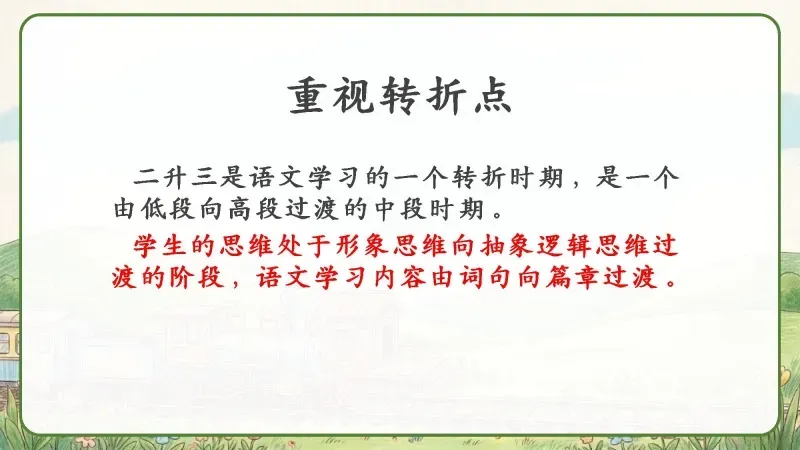 重视转折点

二升三是语文学习的一个转折时期，是一个由低段向高段过渡的中段时期。

学生的思维处于形象思维向抽象逻辑思维过渡的阶段，语文学习内容由词句向篇章过渡。